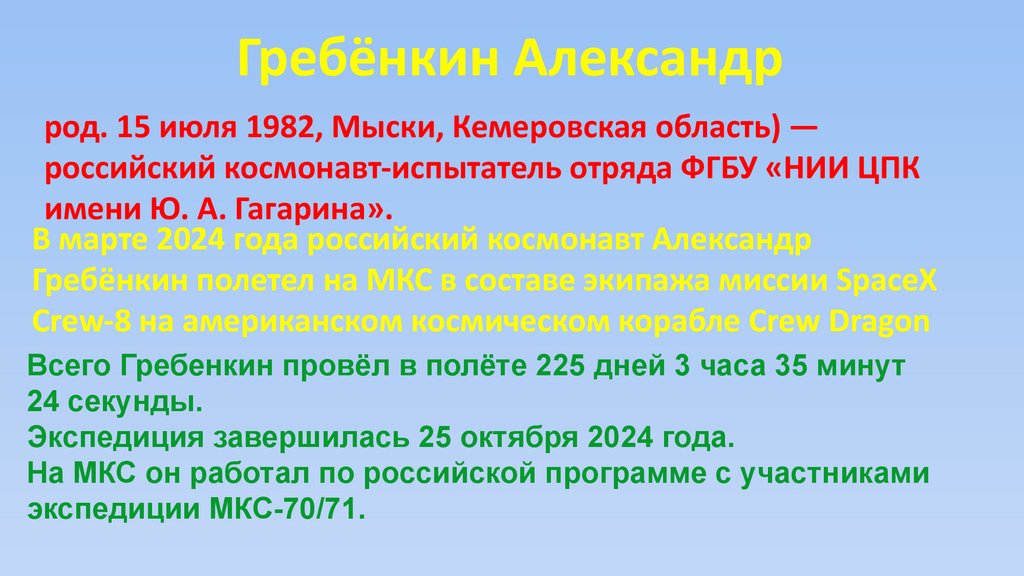 Гребёнкин Александр

род. 15 июля 1982, Мыски, Кемеровская область) — российский космонавт-испытатель отряда ФГБУ «НИИ ЦПК имени Ю. А. Гагарина».

В марте 2024 года российский космонавт Александр Гребёнкин полетел на МКС в составе экипажа миссии SpaceX Crew-8 на американском космическом корабле Crew Dragon

Всего Гребенкин провёл в полёте 225 дней 3 часа 35 минут 24 секунды.
Экспедиция завершилась 25 октября 2024 года.
На МКС он работал по российской программе с участниками экспедиции МКС-70/71.